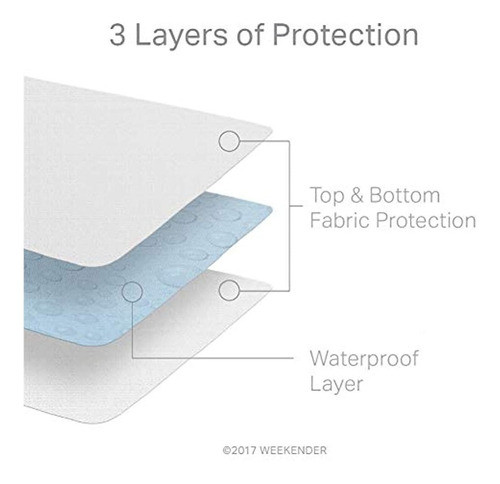 3 Layers of Protection

Top & Bottom Fabric Protection

Waterproof Layer

©2017 WEEKENDER